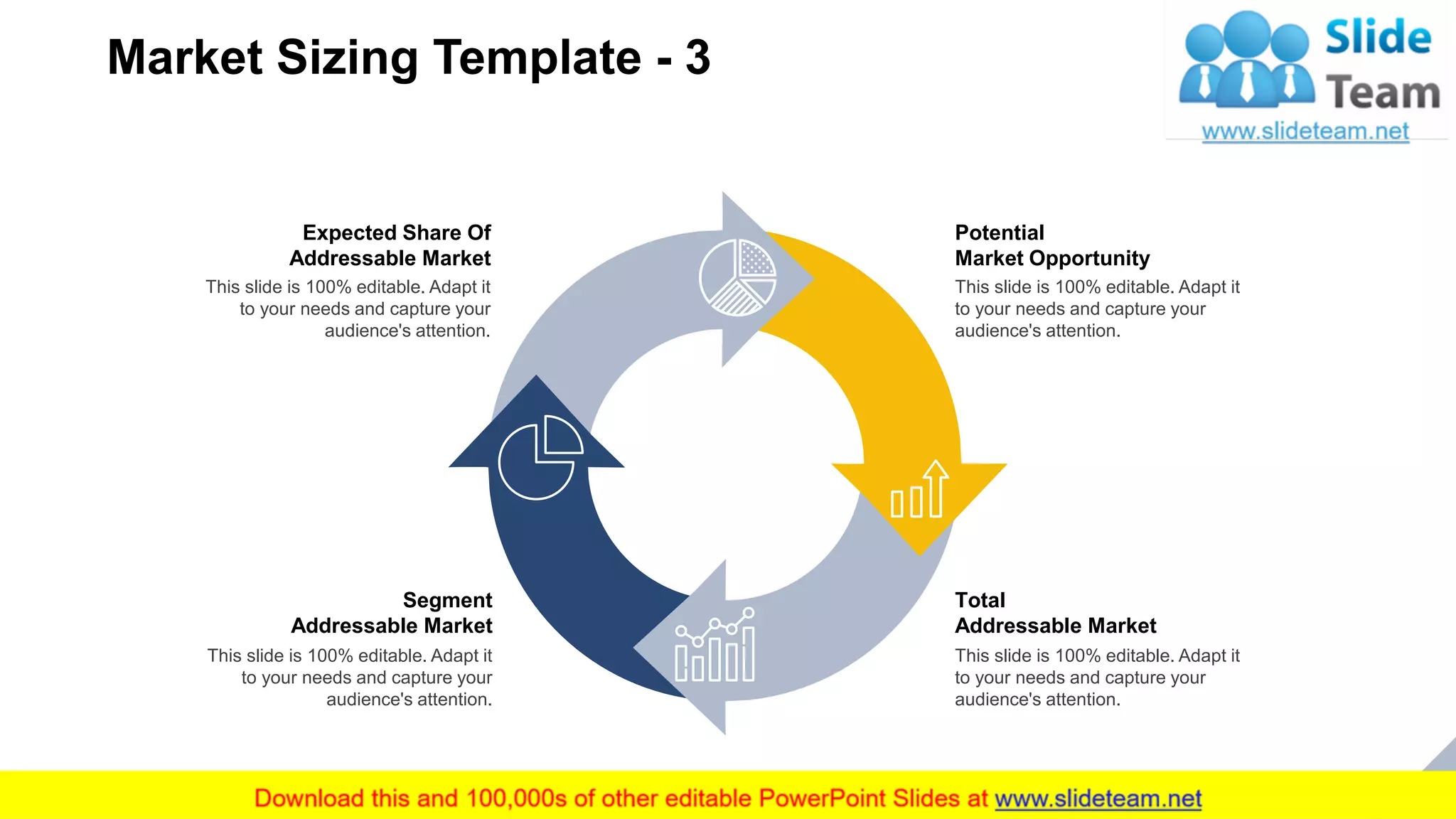 Market Sizing Template - 3

Slide Team
www.slideteam.net

Expected Share Of Addressable Market
This slide is 100% editable. Adapt it to your needs and capture your audience's attention.

Potential Market Opportunity
This slide is 100% editable. Adapt it to your needs and capture your audience's attention.

Segment Addressable Market
This slide is 100% editable. Adapt it to your needs and capture your audience's attention.

Total Addressable Market
This slide is 100% editable. Adapt it to your needs and capture your audience's attention.

Download this and 100,000s of other editable PowerPoint Slides at www.slideteam.net